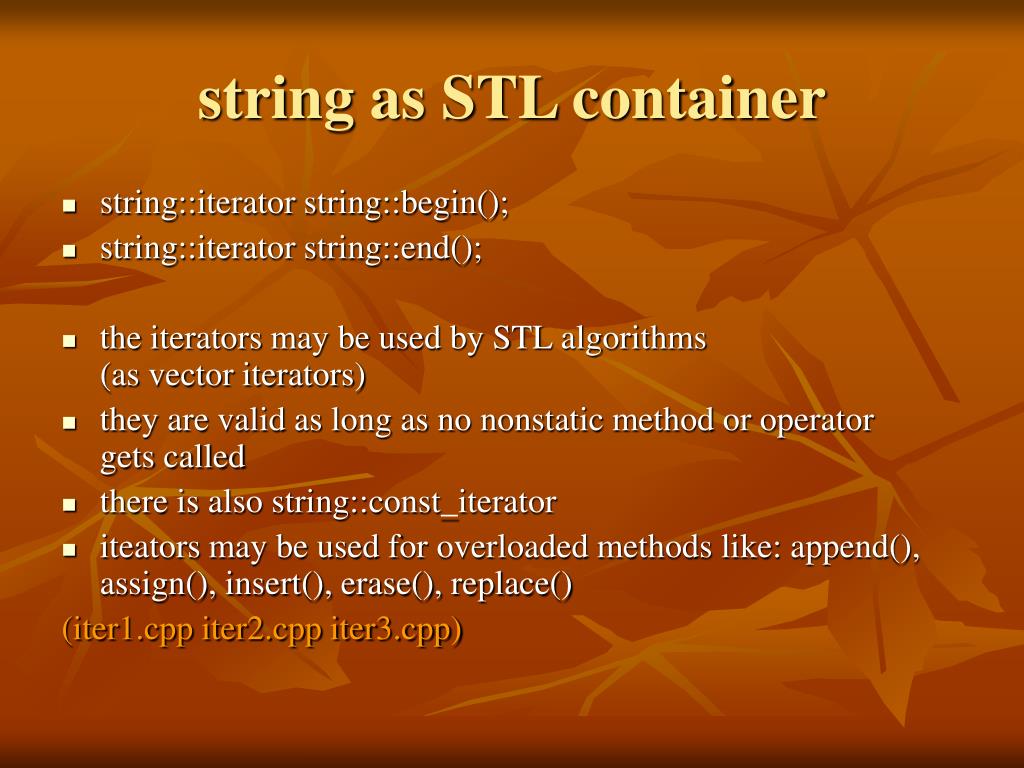 string as STL container

- string::iterator string::begin();
- string::iterator string::end();

- the iterators may be used by STL algorithms (as vector iterators)
- they are valid as long as no nonstatic method or operator gets called
- there is also string::const_iterator
- iteators may be used for overloaded methods like: append(), assign(), insert(), erase(), replace()

(iter1.cpp iter2.cpp iter3.cpp)